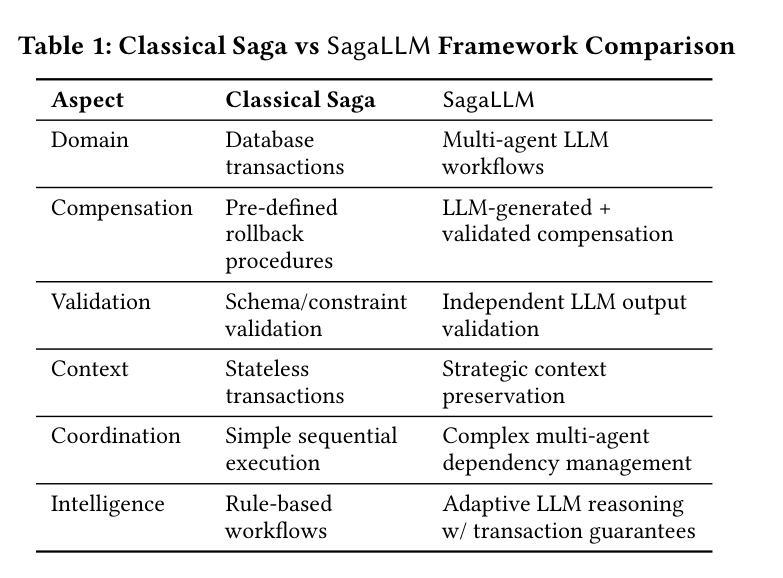 Table 1: Classical Saga vs SagaLLM Framework Comparison

| Aspect | Classical Saga | SagaLLM |
|---|---|---|
| Domain | Database transactions | Multi-agent LLM workflows |
| Compensation | Pre-defined rollback procedures | LLM-generated + validated compensation |
| Validation | Schema/constraint validation | Independent LLM output validation |
| Context | Stateless transactions | Strategic context preservation |
| Coordination | Simple sequential execution | Complex multi-agent dependency management |
| Intelligence | Rule-based workflows | Adaptive LLM reasoning w/ transaction guarantees |